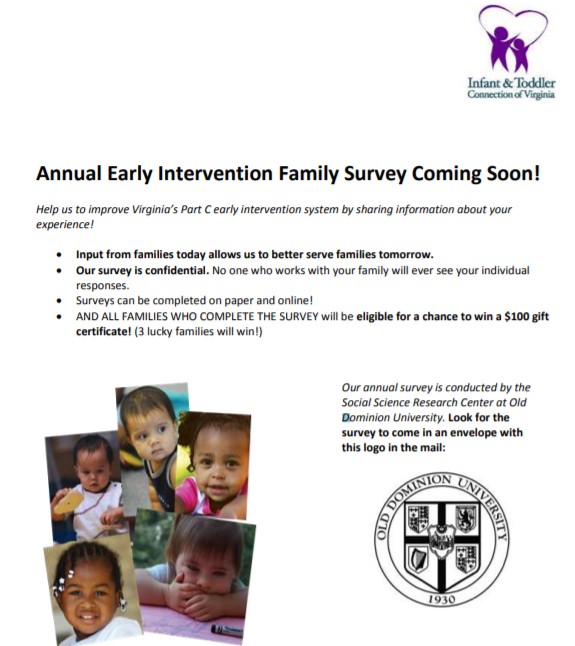 Infant & Toddler
Connection of Virginia

Annual Early Intervention Family Survey Coming Soon!

Help us to improve Virginia's Part C early intervention system by sharing information about your experience!

- Input from families today allows us to better serve families tomorrow.
- Our survey is confidential. No one who works with your family will ever see your individual responses.
- Surveys can be completed on paper and online!
- AND ALL FAMILIES WHO COMPLETE THE SURVEY will be eligible for a chance to win a $100 gift certificate! (3 lucky families will win!)

Our annual survey is conducted by the Social Science Research Center at Old Dominion University. Look for the survey to come in an envelope with this logo in the mail:

OLD DOMINION UNIVERSITY
1930